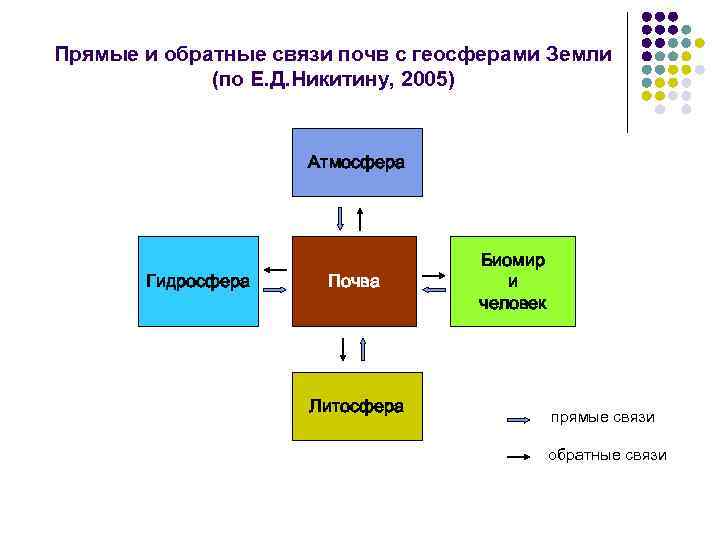 Прямые и обратные связи почв с геосферами Земли (по Е.Д.Никитину, 2005)

Атмосфера

Гидросфера

Почва

Биомир и человек

Литосфера

прямые связи

обратные связи